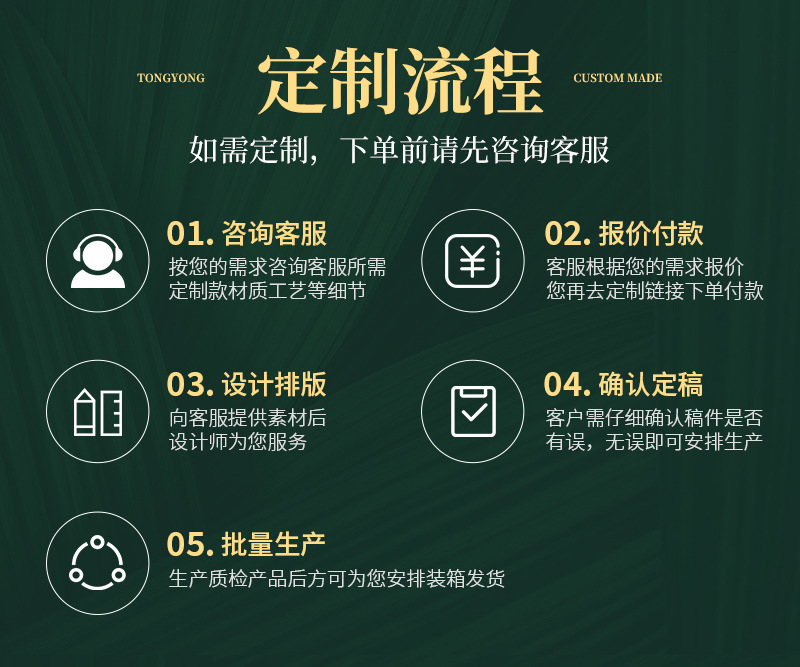 TONGYONG 定制流程 CUSTOM MADE

如需定制，下单前请先咨询客服

01. 咨询客服
按您的需求咨询客服所需定制款材质工艺等细节

02. 报价付款
客服根据您的需求报价您再去定制链接下单付款

03. 设计排版
向客服提供素材后设计师为您服务

04. 确认定稿
客户需仔细确认稿件是否有误，无误即可安排生产

05. 批量生产
生产质检产品后方可为您安排装箱发货